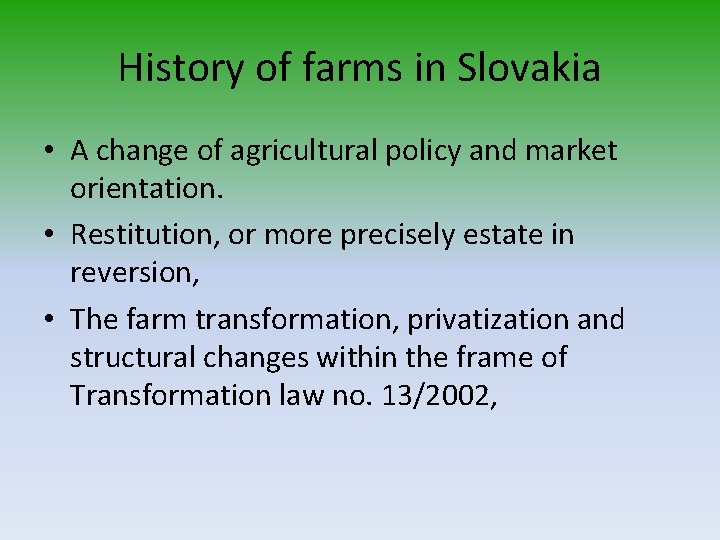 History of farms in Slovakia

• A change of agricultural policy and market orientation.
• Restitution, or more precisely estate in reversion,
• The farm transformation, privatization and structural changes within the frame of Transformation law no. 13/2002,